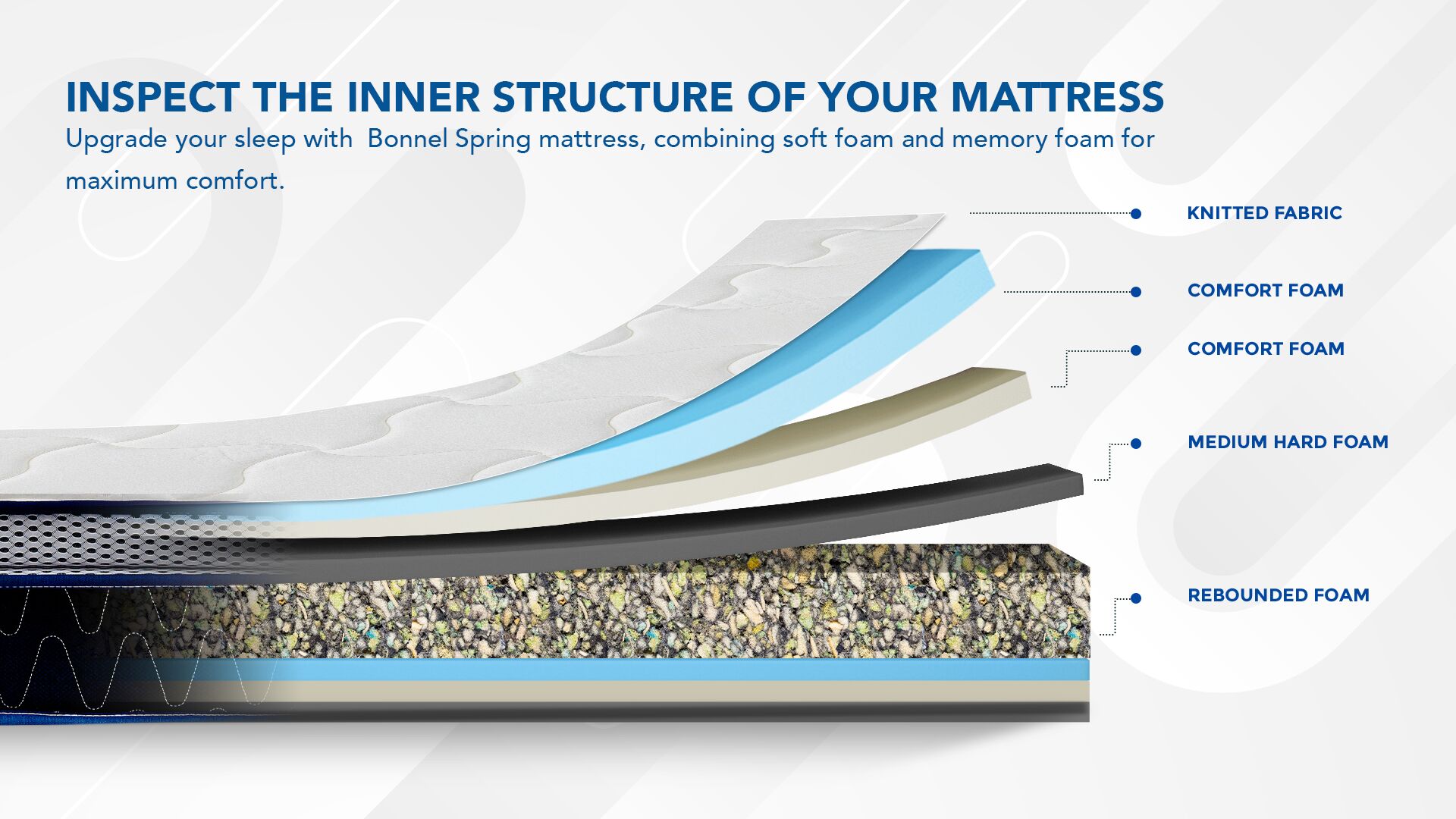 INSPECT THE INNER STRUCTURE OF YOUR MATTRESS

Upgrade your sleep with  Bonnel Spring mattress, combining soft foam and memory foam for maximum comfort.

KNITTED FABRIC

COMFORT FOAM

COMFORT FOAM

MEDIUM HARD FOAM

REBOUNDED FOAM